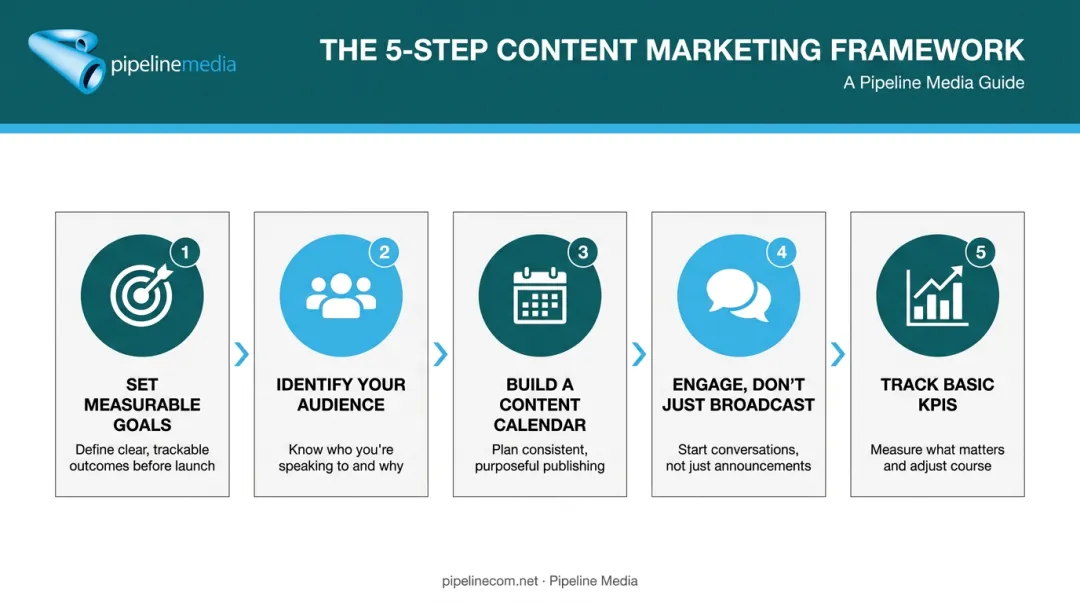 pipelinemedia

THE 5-STEP CONTENT MARKETING FRAMEWORK
A Pipeline Media Guide

1
SET MEASURABLE GOALS
Define clear, trackable outcomes before launch

2
IDENTIFY YOUR AUDIENCE
Know who you're speaking to and why

3
BUILD A CONTENT CALENDAR
Plan consistent, purposeful publishing

4
ENGAGE, DON'T JUST BROADCAST
Start conversations, not just announcements

5
TRACK BASIC KPIS
Measure what matters and adjust course

pipelinecom.net · Pipeline Media